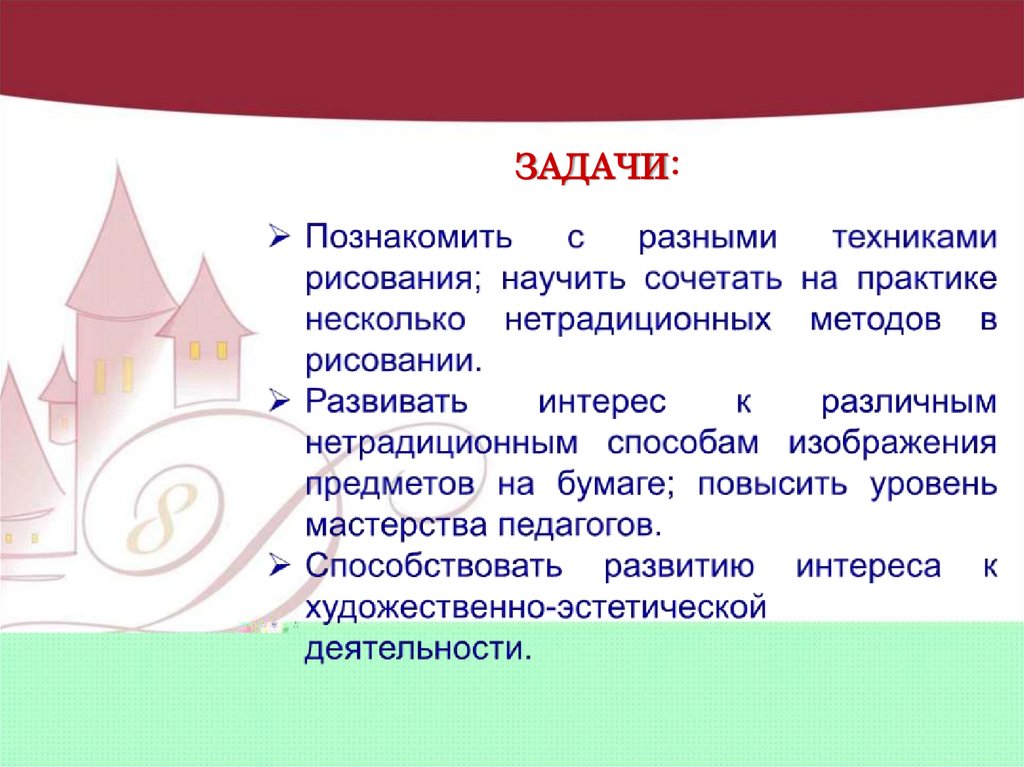 ЗАДАЧИ:

➢ Познакомить с разными техниками рисования; научить сочетать на практике несколько нетрадиционных методов в рисовании.
➢ Развивать интерес к различным нетрадиционным способам изображения предметов на бумаге; повысить уровень мастерства педагогов.
➢ Способствовать развитию интереса к художественно-эстетической деятельности.